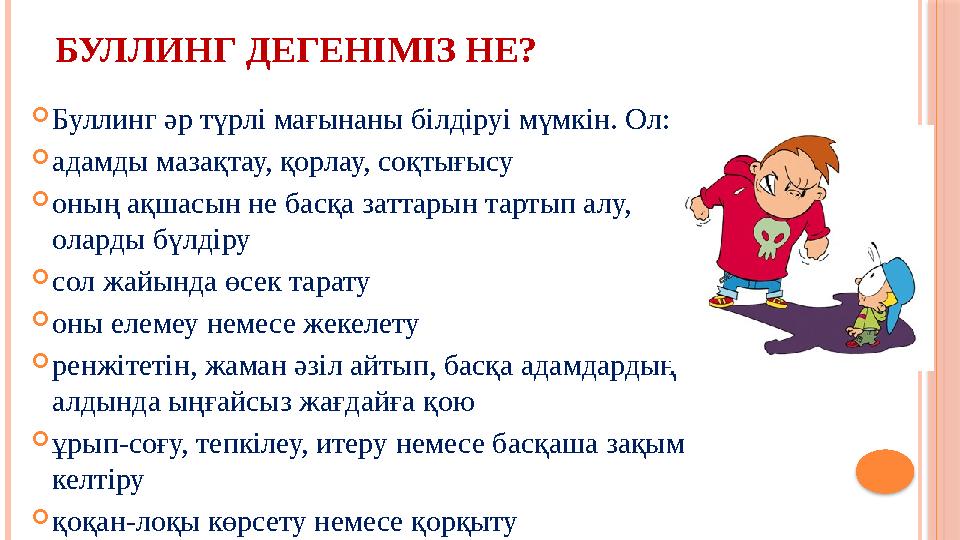 БУЛЛИНГ ДЕГЕНІМІЗ НЕ?

Буллинг әр түрлі мағынаны білдіруі мүмкін. Ол:

адамды мазақтау, қорлау, соқтығысу

оның ақшасын не басқа заттарын тартып алу, оларды бүлдіру

сол жайында өсек тарату

оны елемеу немесе жекелету

ренжітетін, жаман әзіл айтып, басқа адамдардың алдында ыңғайсыз жағдайға қою

ұрып-соғу, тепкілеу, итеру немесе басқаша зақым келтіру

қоқан-лоқы көрсету немесе қорқыту